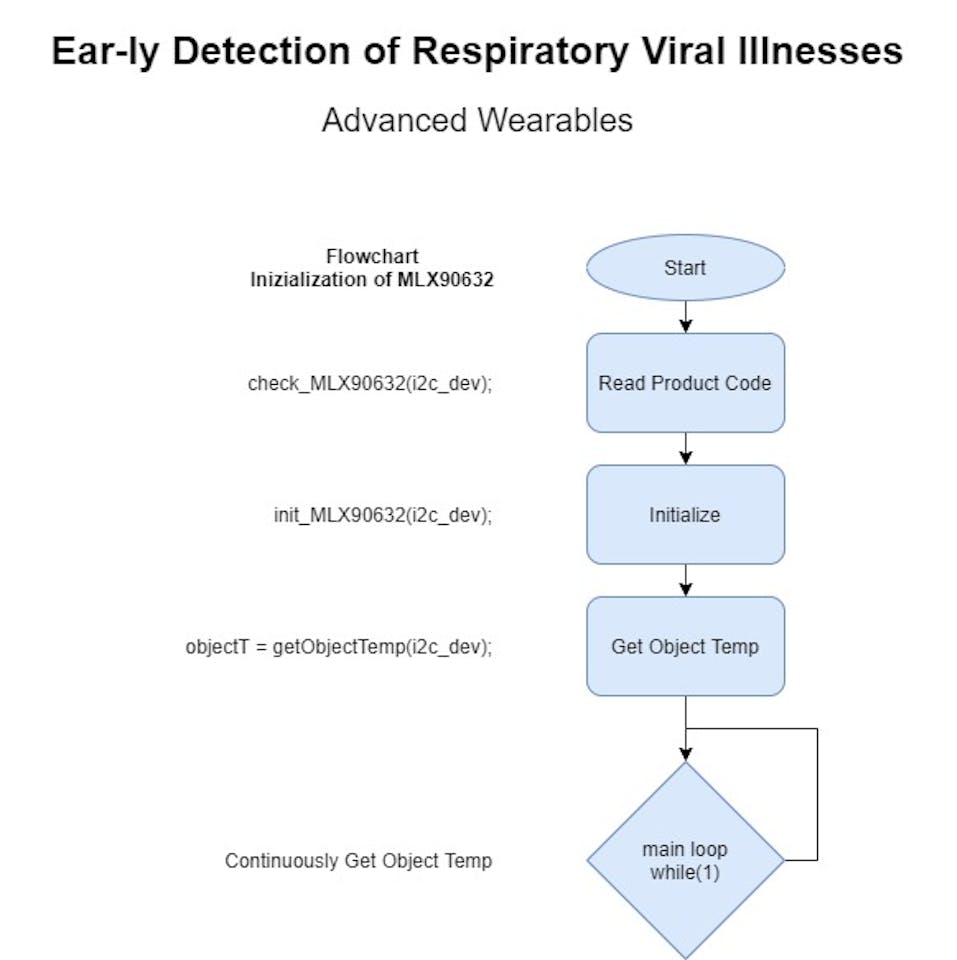 Ear-ly Detection of Respiratory Viral Illnesses

Advanced Wearables

Flowchart
Inizialization of MLX90632

Start

check_MLX90632(i2c_dev);

Read Product Code

init_MLX90632(i2c_dev);

Initialize

objectT = getObjectTemp(i2c_dev);

Get Object Temp

Continuously Get Object Temp

main loop
while(1)